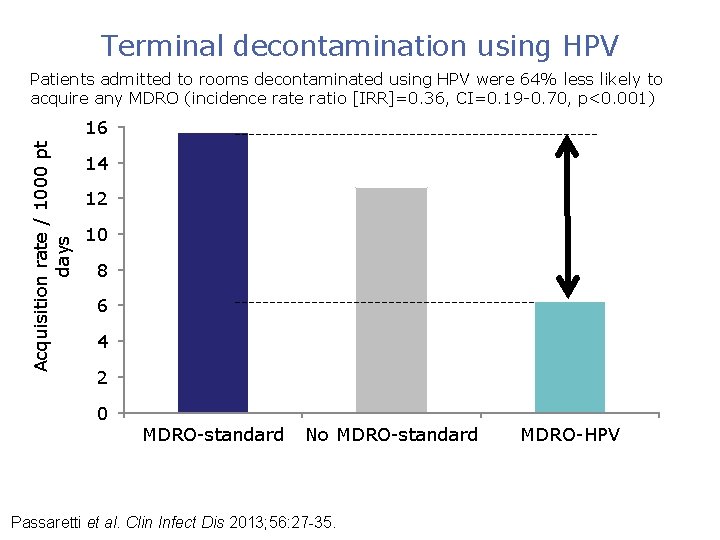 Terminal decontamination using HPV

Patients admitted to rooms decontaminated using HPV were 64% less likely to acquire any MDRO (incidence rate ratio [IRR]=0.36, CI=0.19-0.70, p<0.001)

Acquisition rate / 1000 pt days

16
14
12
10
8
6
4
2
0

MDRO-standard
No MDRO-standard
MDRO-HPV

Passaretti et al. Clin Infect Dis 2013;56:27-35.